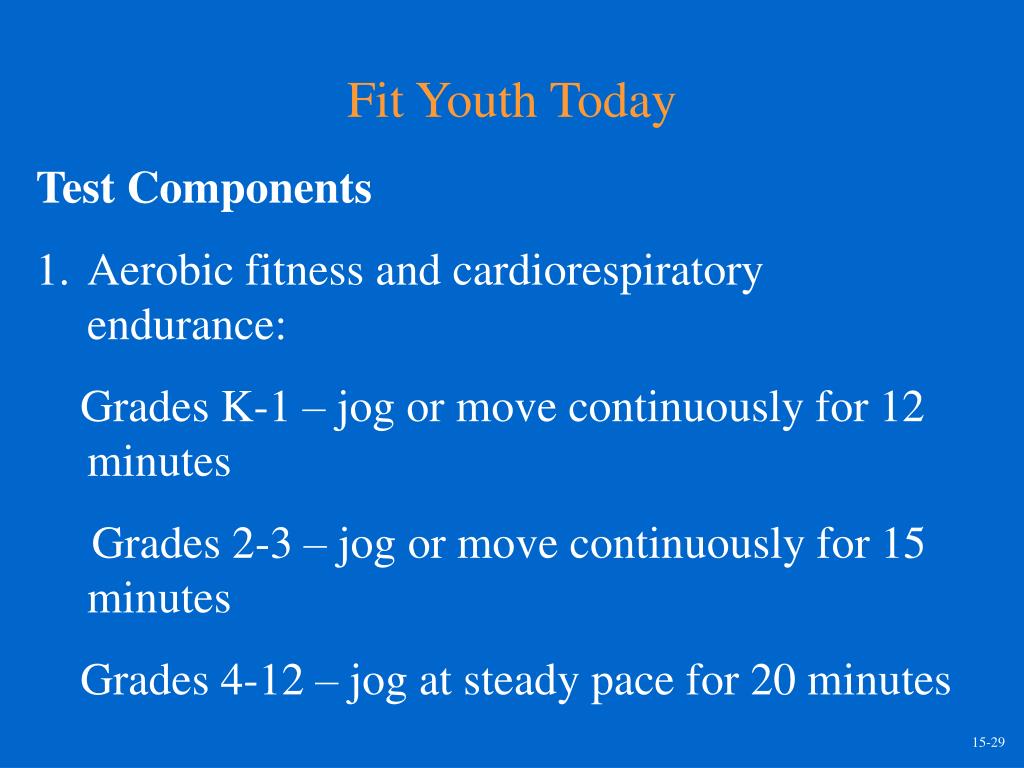 Fit Youth Today

Test Components

1. Aerobic fitness and cardiorespiratory endurance:

Grades K-1 – jog or move continuously for 12 minutes

Grades 2-3 – jog or move continuously for 15 minutes

Grades 4-12 – jog at steady pace for 20 minutes

15-29